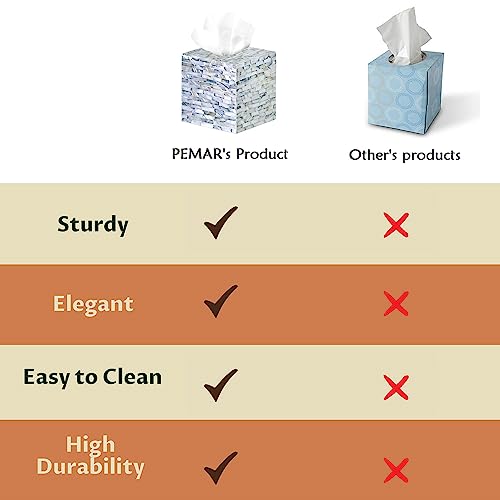 | | PEMAR's Product | Other's products |
|---|---|---|
| Sturdy | ✓ | ✗ |
| Elegant | ✓ | ✗ |
| Easy to Clean | ✓ | ✗ |
| High Durability | ✓ | ✗ |